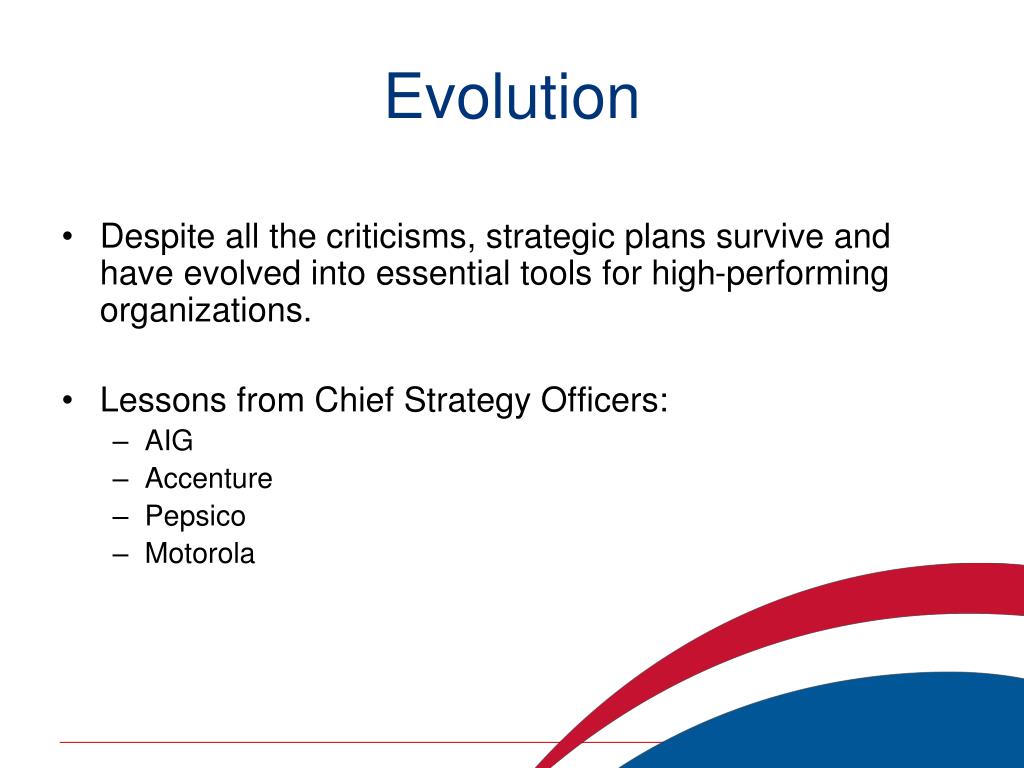 Evolution

• Despite all the criticisms, strategic plans survive and have evolved into essential tools for high-performing organizations.

• Lessons from Chief Strategy Officers:
– AIG
– Accenture
– Pepsico
– Motorola